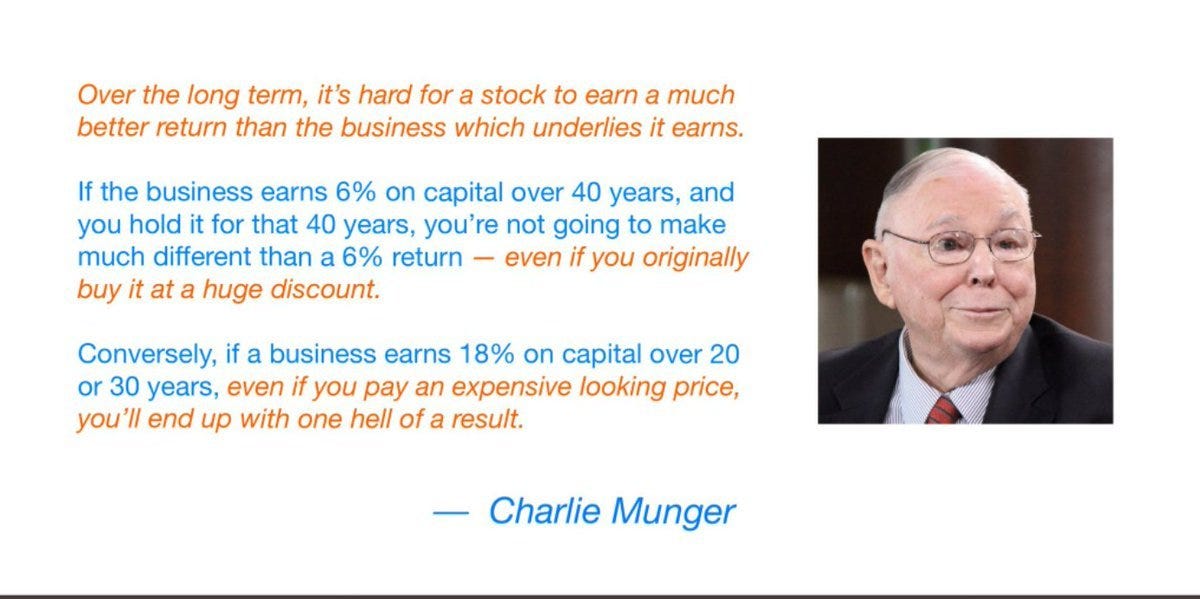 Over the long term, it's hard for a stock to earn a much better return than the business which underlies it earns.

If the business earns 6% on capital over 40 years, and you hold it for that 40 years, you're not going to make much different than a 6% return — even if you originally buy it at a huge discount.

Conversely, if a business earns 18% on capital over 20 or 30 years, even if you pay an expensive looking price, you'll end up with one hell of a result.

— Charlie Munger